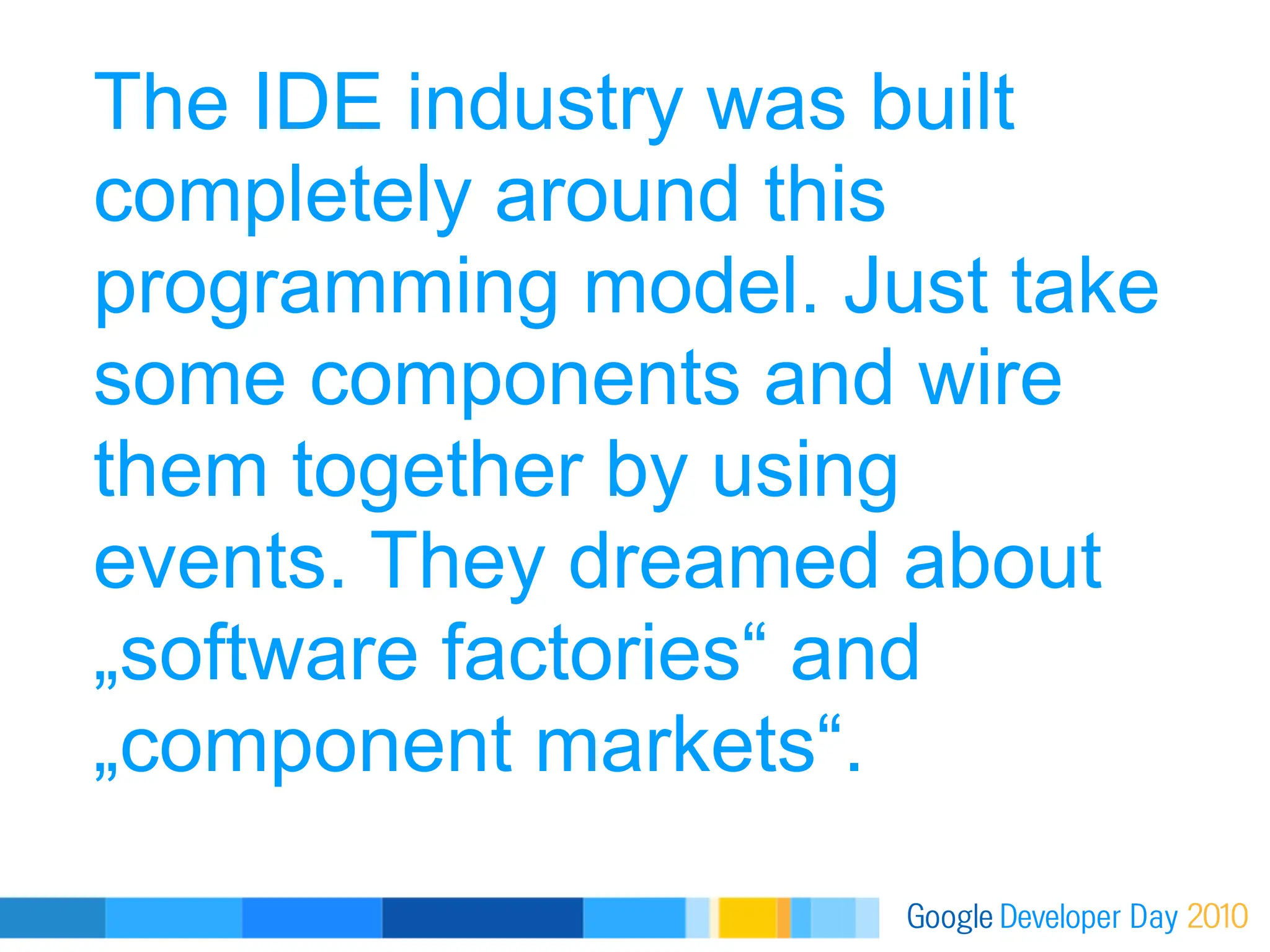 The IDE industry was built completely around this programming model. Just take some components and wire them together by using events. They dreamed about „software factories“ and „component markets“.

Google Developer Day 2010